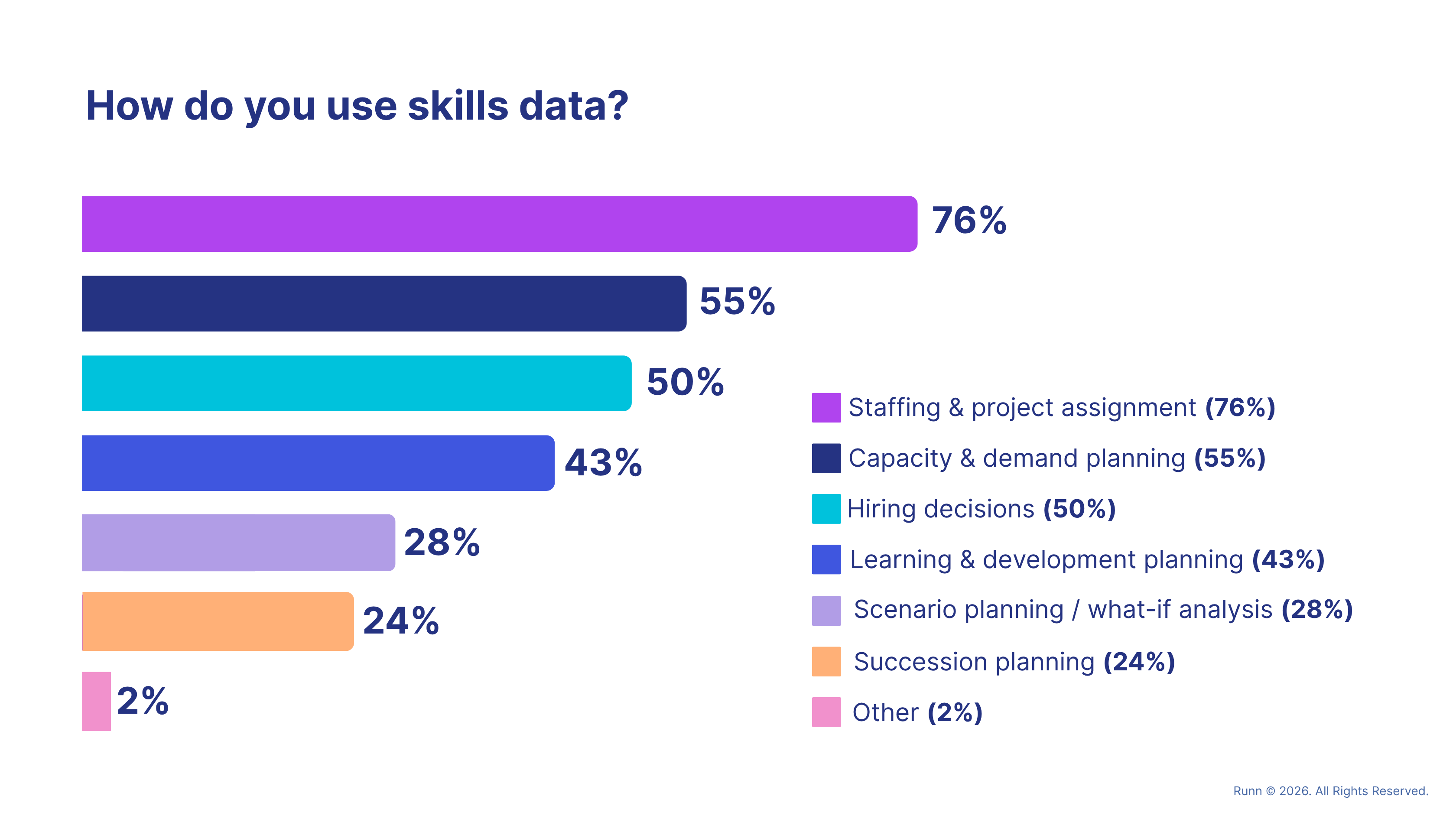 How do you use skills data?

76%

55%

50%

43%

28%

24%

2%

Staffing & project assignment (76%)

Capacity & demand planning (55%)

Hiring decisions (50%)

Learning & development planning (43%)

Scenario planning / what-if analysis (28%)

Succession planning (24%)

Other (2%)

Runn © 2026. All Rights Reserved.